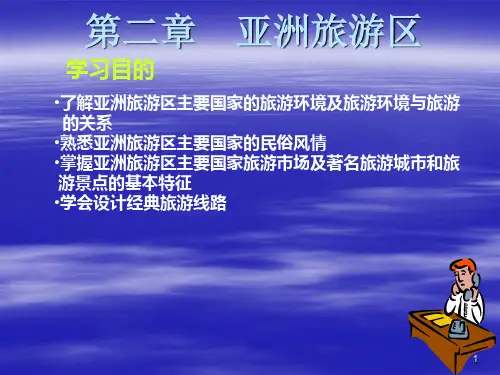 第二章　亚洲旅游区

学习目的

·了解亚洲旅游区主要国家的旅游环境及旅游环境与旅游的关系
·熟悉亚洲旅游区主要国家的民俗风情
·掌握亚洲旅游区主要国家旅游市场及著名旅游城市和旅游景点的基本特征
·学会设计经典旅游线路

1